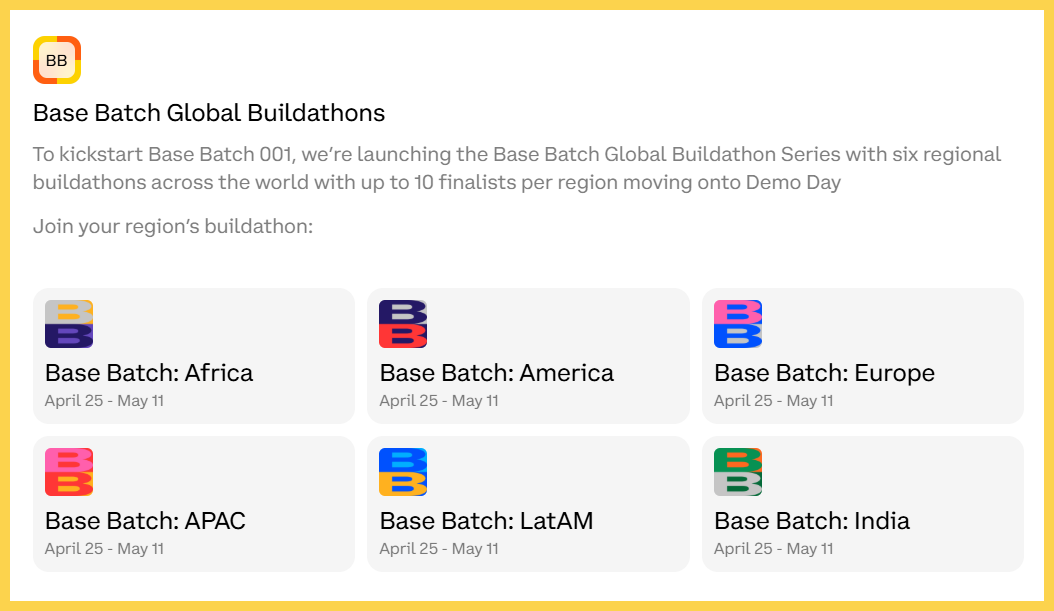 BB

Base Batch Global Buildathons

To kickstart Base Batch 001, we're launching the Base Batch Global Buildathon Series with six regional buildathons across the world with up to 10 finalists per region moving onto Demo Day

Join your region's buildathon:

Base Batch: Africa
April 25 - May 11

Base Batch: America
April 25 - May 11

Base Batch: Europe
April 25 - May 11

Base Batch: APAC
April 25 - May 11

Base Batch: LatAM
April 25 - May 11

Base Batch: India
April 25 - May 11